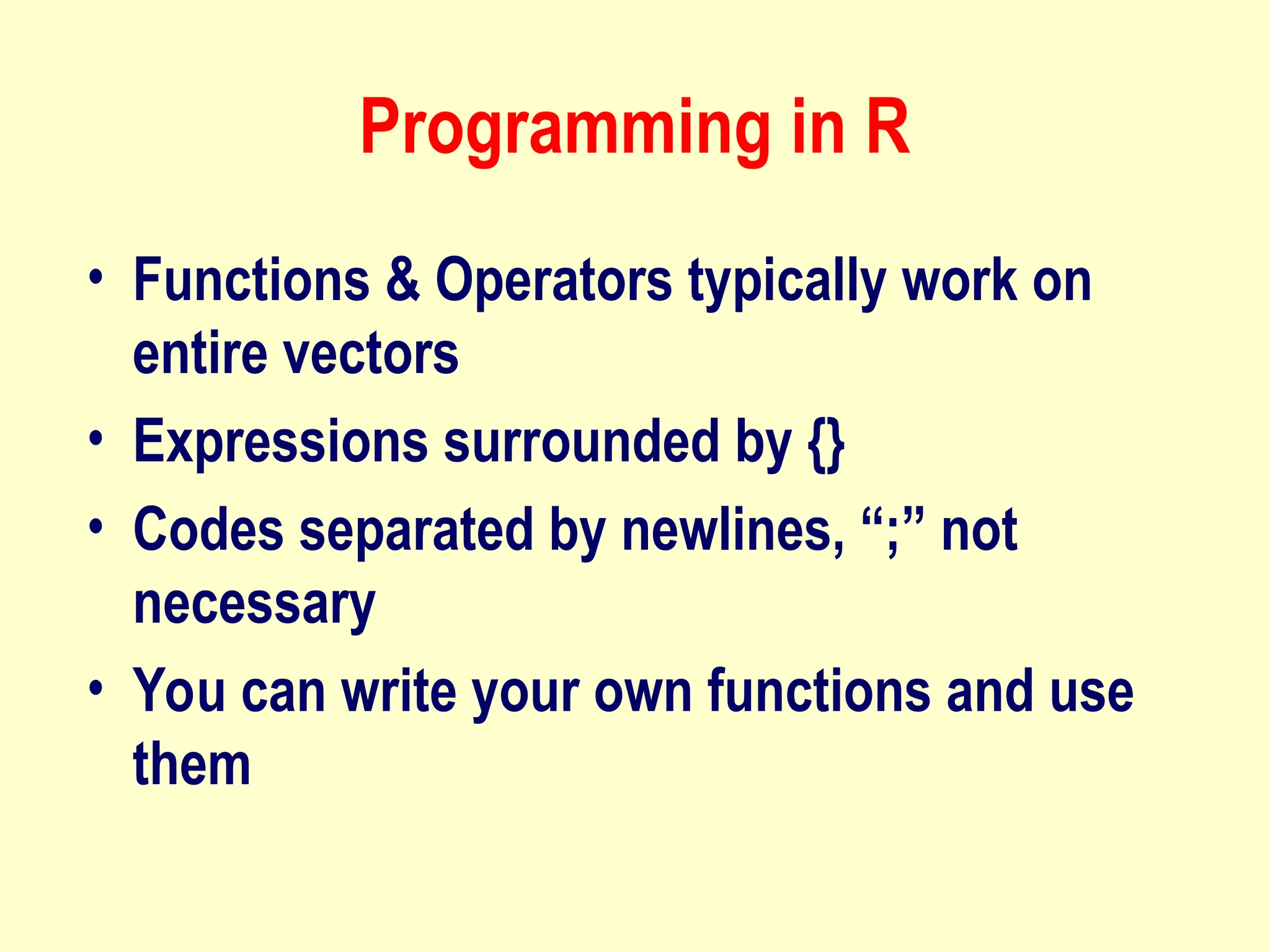 Programming in R

• Functions & Operators typically work on entire vectors
• Expressions surrounded by {}
• Codes separated by newlines, “;” not necessary
• You can write your own functions and use them